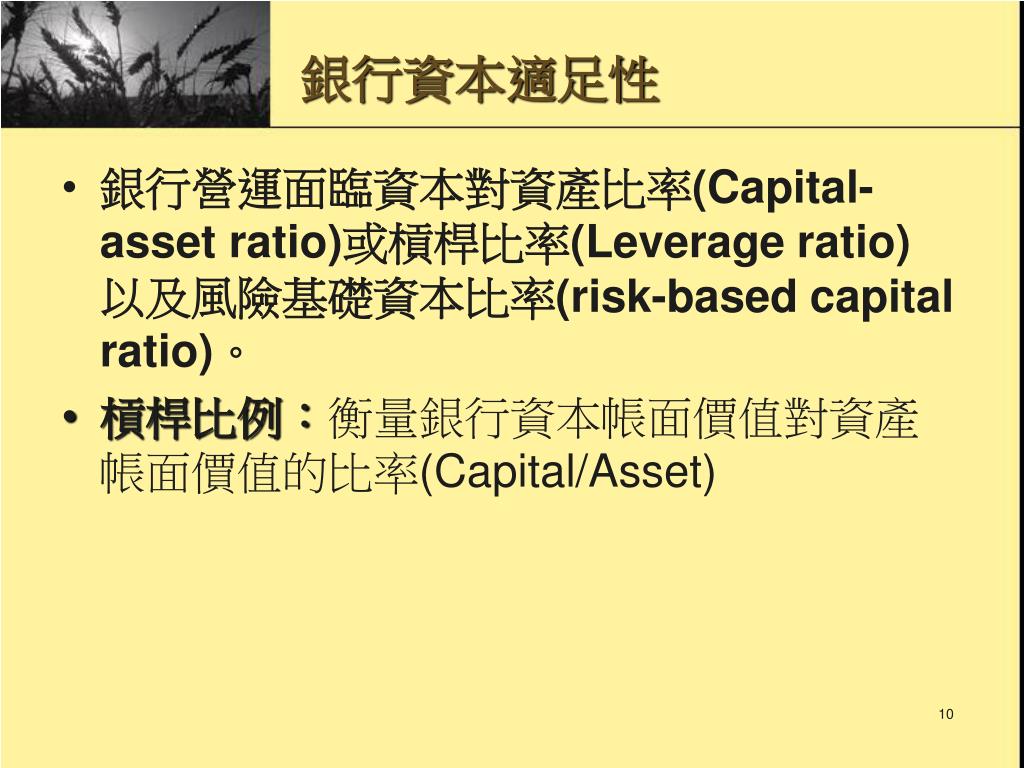 銀行資本適足性

• 銀行營運面臨資本對資產比率(Capital-asset ratio)或槓桿比率(Leverage ratio)以及風險基礎資本比率(risk-based capital ratio)。

• 槓桿比例：衡量銀行資本帳面價值對資產帳面價值的比率(Capital/Asset)

10